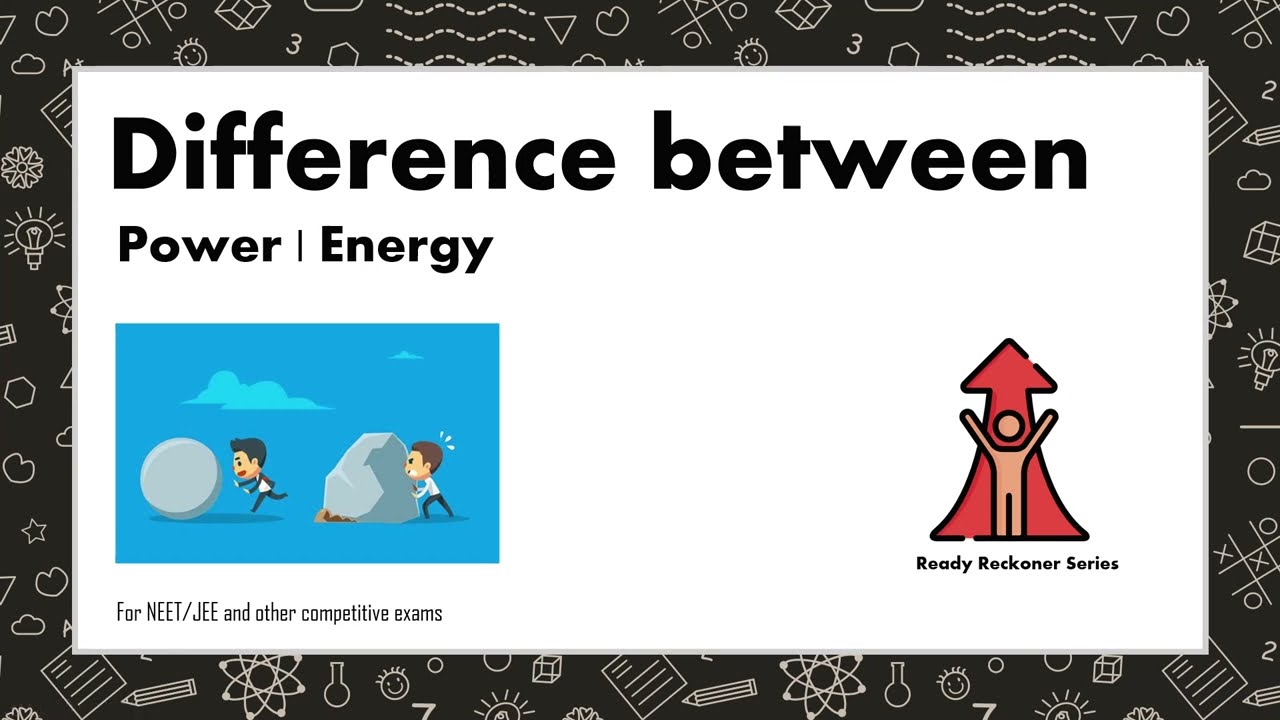 Difference between

Power | Energy

Ready Reckoner Series

For NEET/JEE and other competitive exams